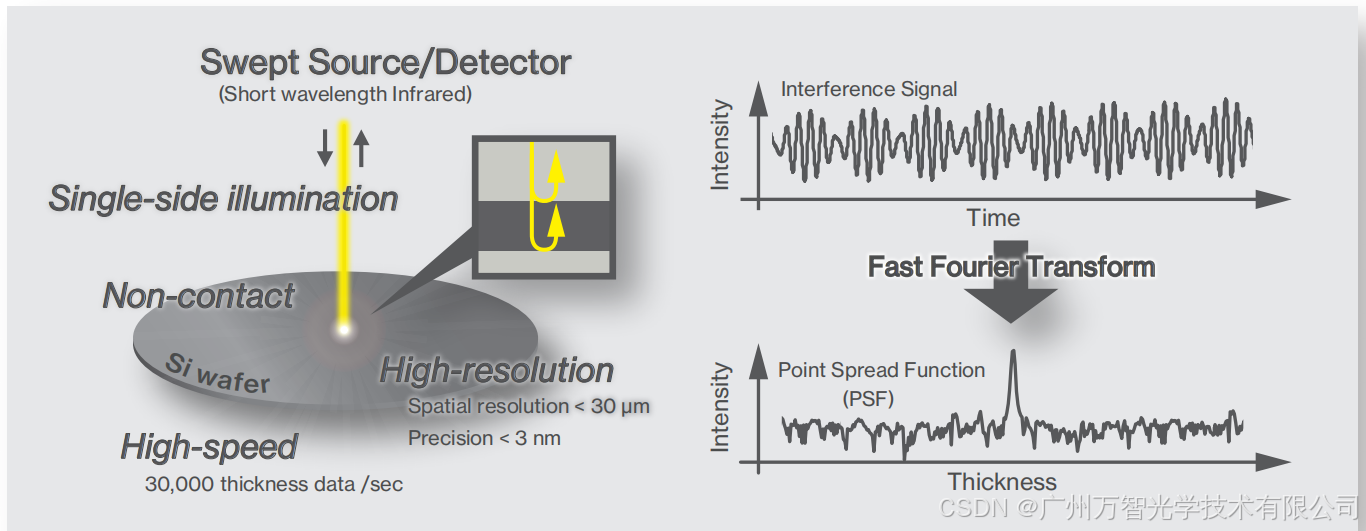 Swept Source/Detector
(Short wavelength Infrared)

Single-side illumination

Non-contact

Si wafer

High-resolution
Spatial resolution < 30 μm
Precision < 3 nm

High-speed
30,000 thickness data /sec

Interference Signal
Intensity
Time

Fast Fourier Transform

Point Spread Function
(PSF)
Intensity
Thickness

CSDN @广州万智光学技术有限公司